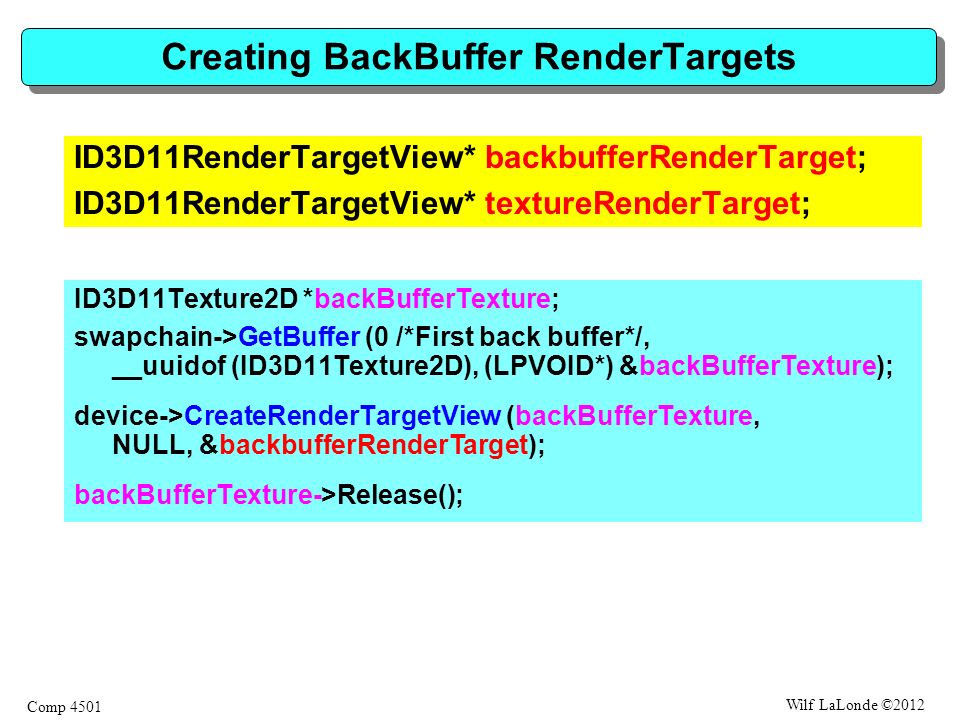 Creating BackBuffer RenderTargets

ID3D11RenderTargetView* backbufferRenderTarget;
ID3D11RenderTargetView* textureRenderTarget;

ID3D11Texture2D *backBufferTexture;

swapchain->GetBuffer (0 /*First back buffer*/,
__uuidof (ID3D11Texture2D), (LPVOID*) &backBufferTexture);

device->CreateRenderTargetView (backBufferTexture,
NULL, &backbufferRenderTarget);

backBufferTexture->Release();

Comp 4501

Wilf LaLonde ©2012